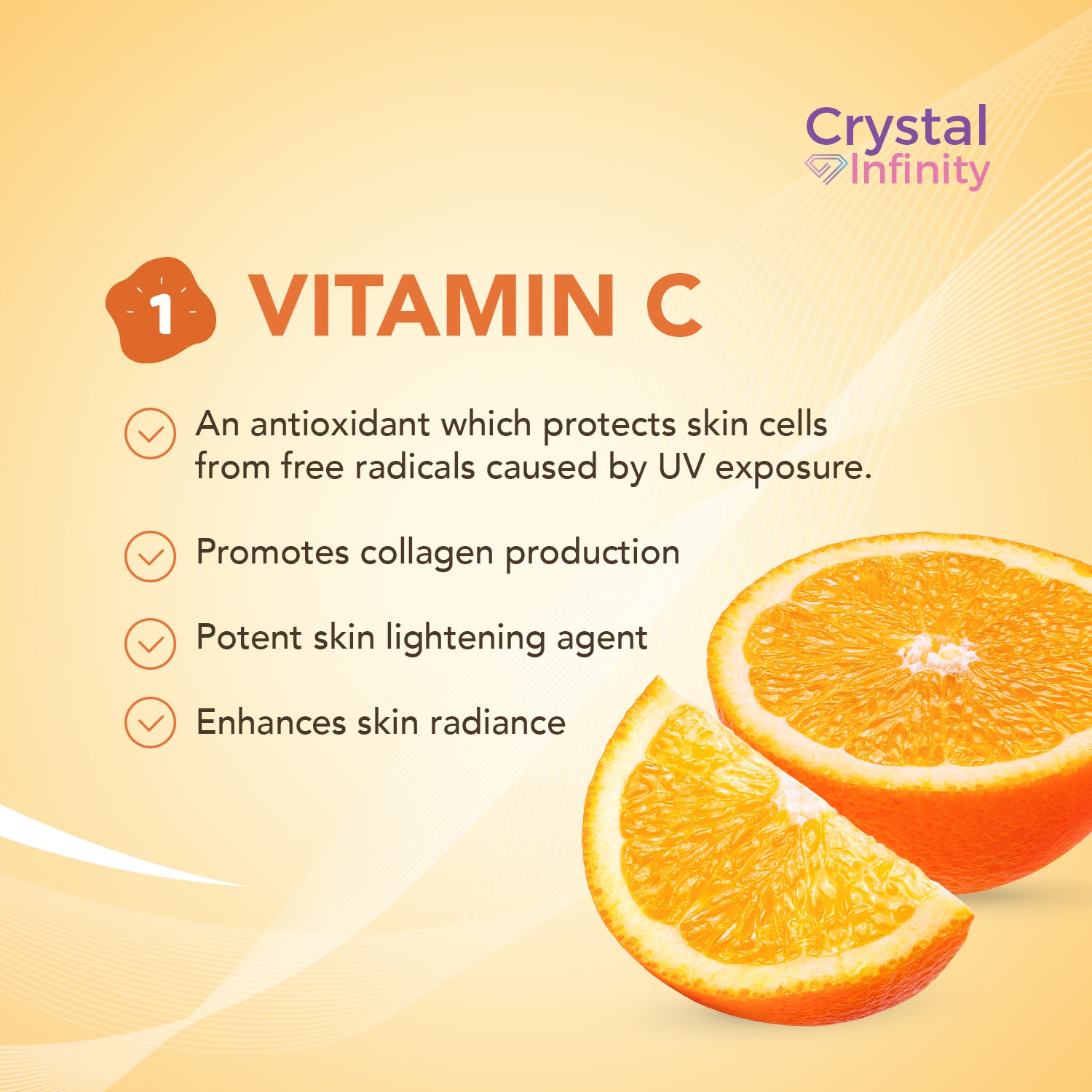 Crystal
Infinity

1 VITAMIN C

An antioxidant which protects skin cells from free radicals caused by UV exposure.

Promotes collagen production

Potent skin lightening agent

Enhances skin radiance